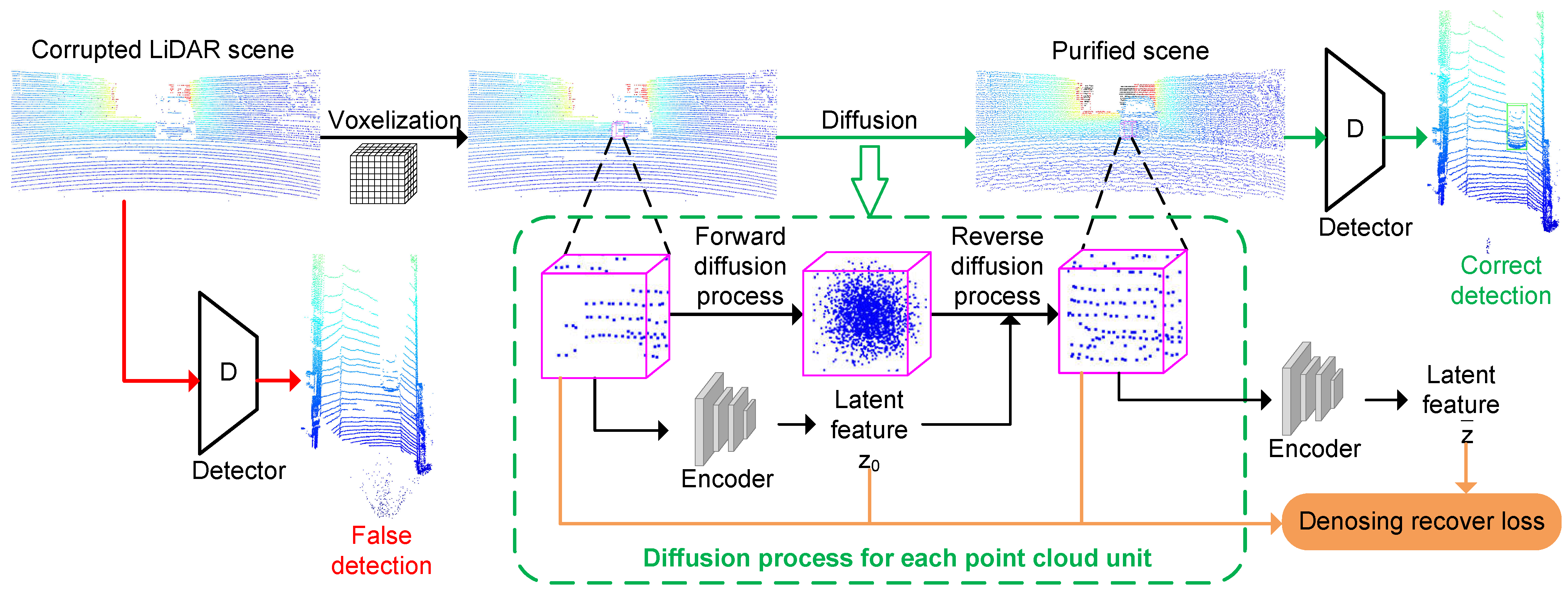 Corrupted LiDAR scene

Voxelization

Diffusion

Purified scene

D

Detector

Correct detection

D

Detector

False detection

Forward diffusion process

Reverse diffusion process

Encoder

Latent feature $z_0$

Encoder

Latent feature $\bar{z}$

Denosing recover loss

Diffusion process for each point cloud unit